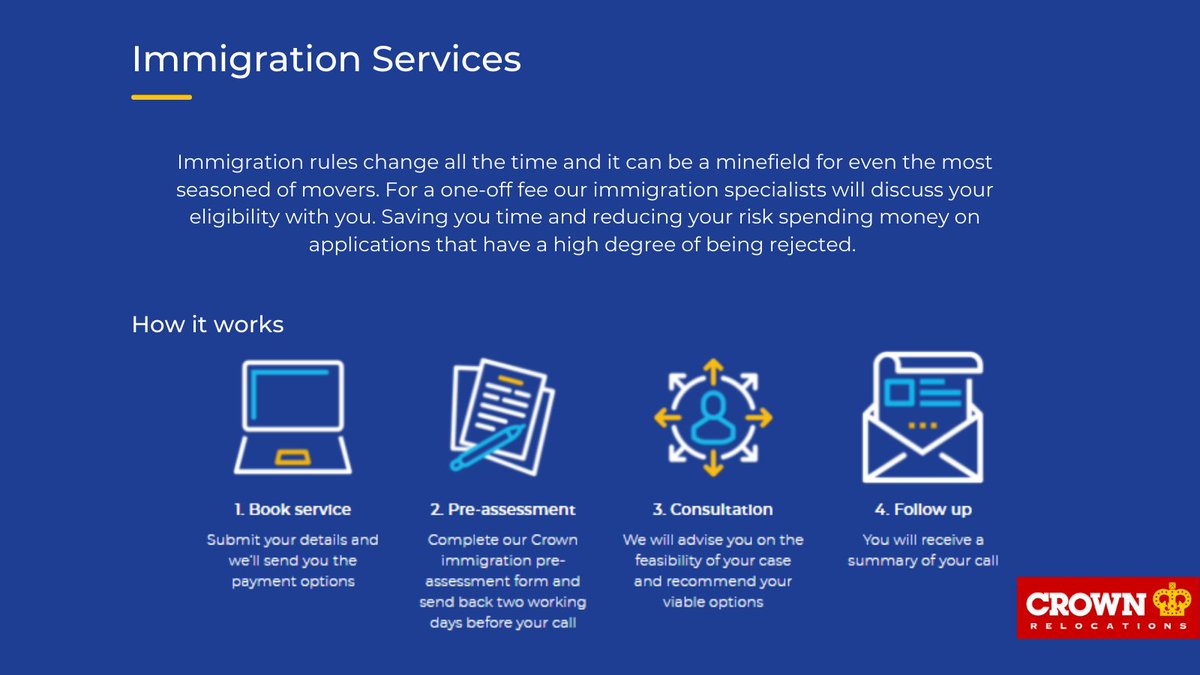 Immigration Services

Immigration rules change all the time and it can be a minefield for even the most seasoned of movers. For a one-off fee our immigration specialists will discuss your eligibility with you. Saving you time and reducing your risk spending money on applications that have a high degree of being rejected.

How it works

1. Book service

Submit your details and we'll send you the payment options

2. Pre-assessment

Complete our Crown immigration pre-assessment form and send back two working days before your call

3. Consultation

We will advise you on the feasibility of your case and recommend your viable options

4. Follow up

You will receive a summary of your call

CROWN
RELOCATIONS